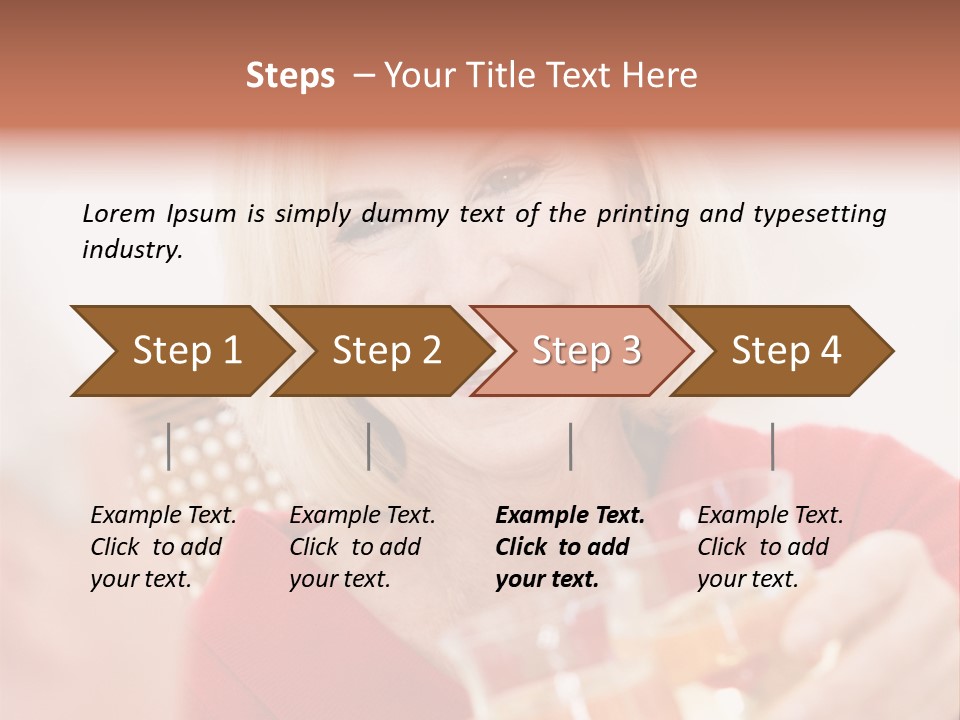 Steps – Your Title Text Here

Lorem Ipsum is simply dummy text of the printing and typesetting industry.

Step 1

Step 2

Step 3

Step 4

Example Text. Click to add your text.

Example Text. Click to add your text.

Example Text. Click to add your text.

Example Text. Click to add your text.